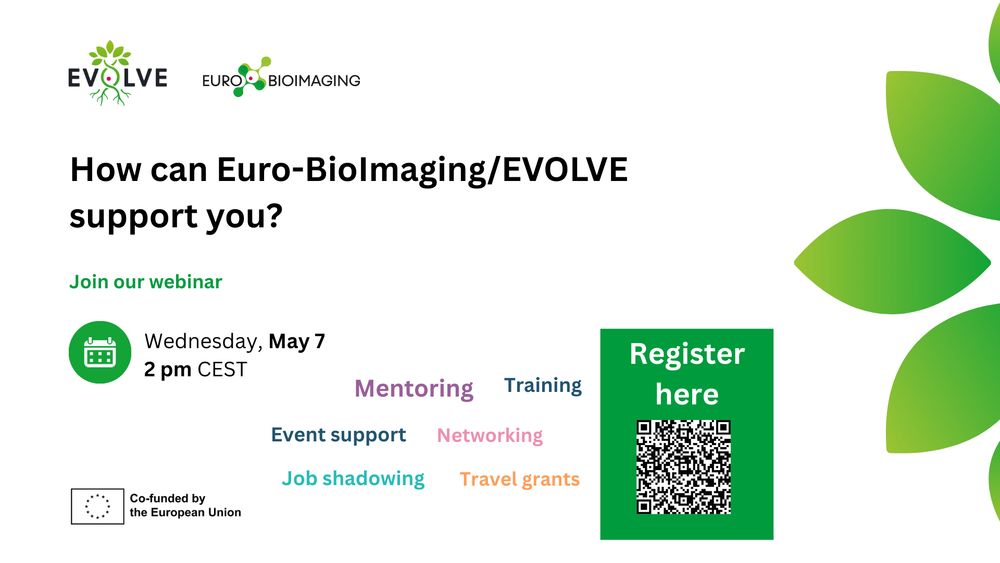 EVOLVE

EURO BIOIMAGING

How can Euro-BioImaging/EVOLVE support you?

Join our webinar

Wednesday, May 7
2 pm CEST

Mentoring Training

Event support Networking

Job shadowing Travel grants

Register here

Co-funded by the European Union